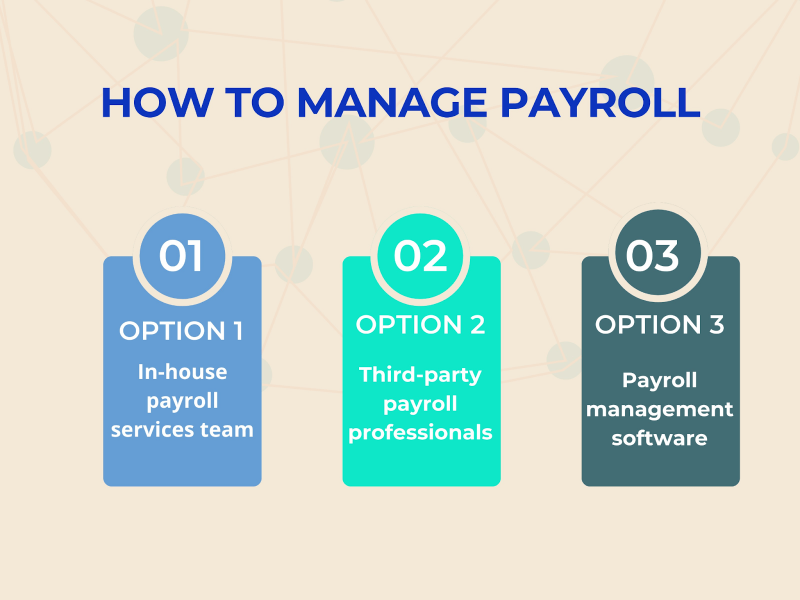 HOW TO MANAGE PAYROLL

01
OPTION 1
In-house payroll services team

02
OPTION 2
Third-party payroll professionals

03
OPTION 3
Payroll management software